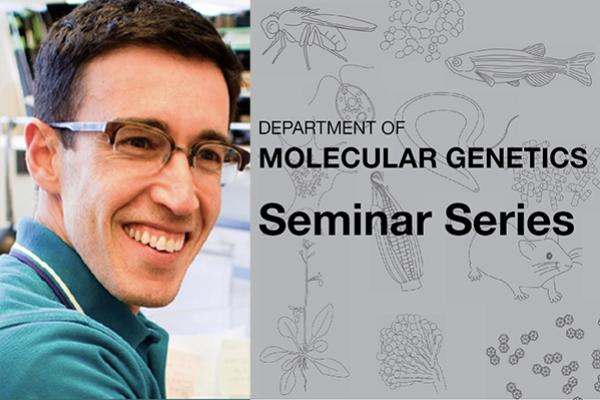 DEPARTMENT OF
MOLECULAR GENETICS
Seminar Series